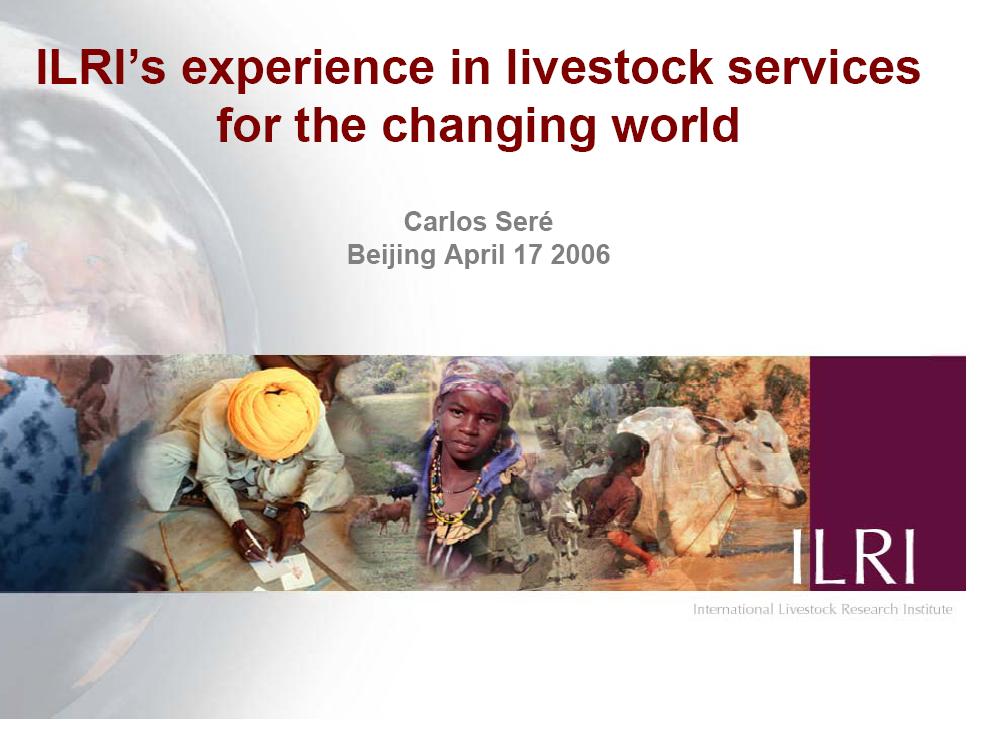 ILRI's experience in livestock services for the changing world

Carlos Seré
Beijing April 17 2006

ILRI

International Livestock Research Institute